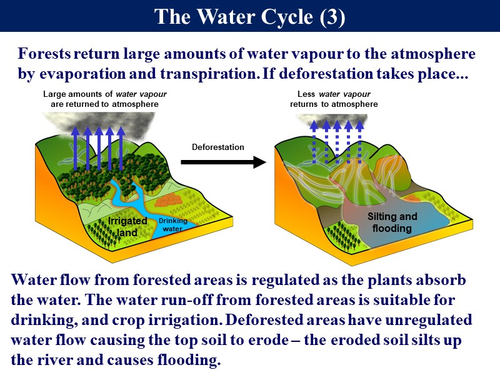 The Water Cycle (3)

Forests return large amounts of water vapour to the atmosphere by evaporation and transpiration. If deforestation takes place...

Large amounts of water vapour are returned to atmosphere

Deforestation

Less water vapour returns to atmosphere

Irrigated land

Drinking water

Silting and flooding

Water flow from forested areas is regulated as the plants absorb the water. The water run-off from forested areas is suitable for drinking, and crop irrigation. Deforested areas have unregulated water flow causing the top soil to erode – the eroded soil silts up the river and causes flooding.